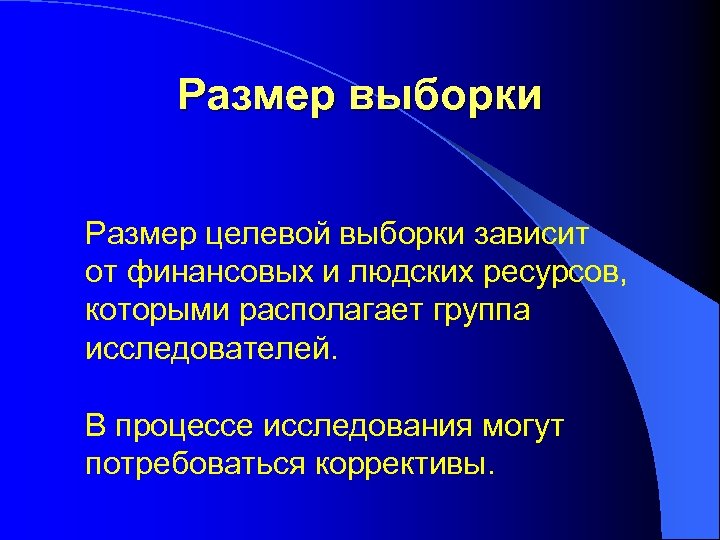 Размер выборки

Размер целевой выборки зависит от финансовых и людских ресурсов, которыми располагает группа исследователей.

В процессе исследования могут потребоваться коррективы.